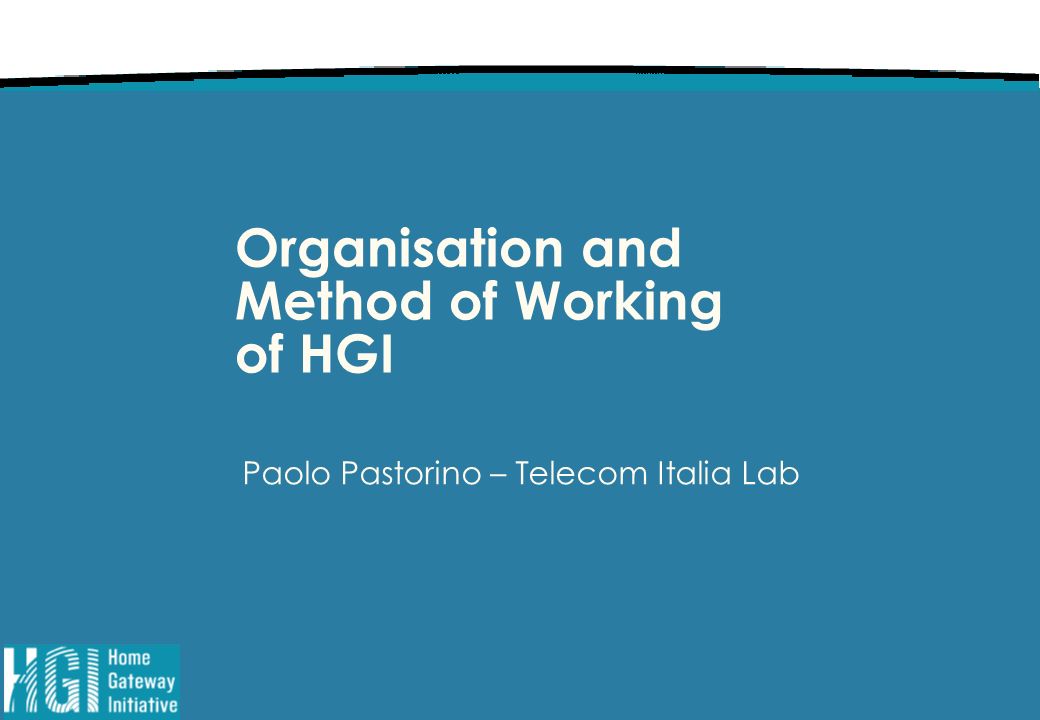 Organisation and Method of Working of HGI

Paolo Pastorino – Telecom Italia Lab

HGI Home Gateway Initiative